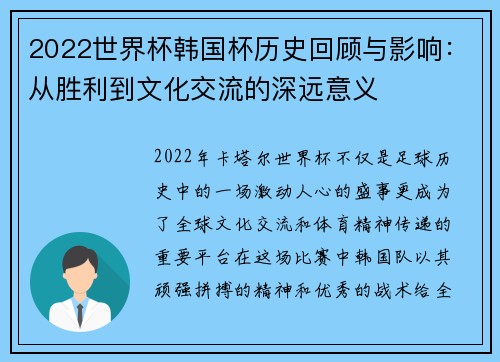 2022世界杯韩国杯历史回顾与影响：从胜利到文化交流的深远意义

2022年卡塔尔世界杯不仅是足球历史中的一场激动人心的盛事更成为了全球文化交流和体育精神传递的重要平台在这场比赛中韩国队以其顽强拼搏的精神和优秀的战术给全